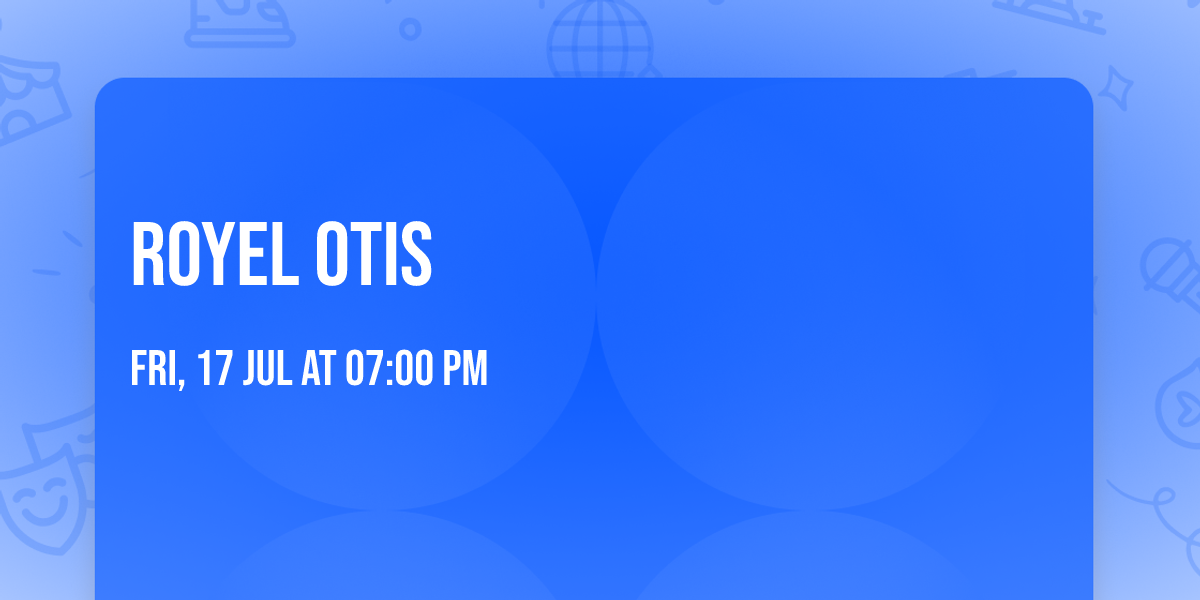 ROYEL OTIS

FRI, 17 JUL AT 07:00 PM